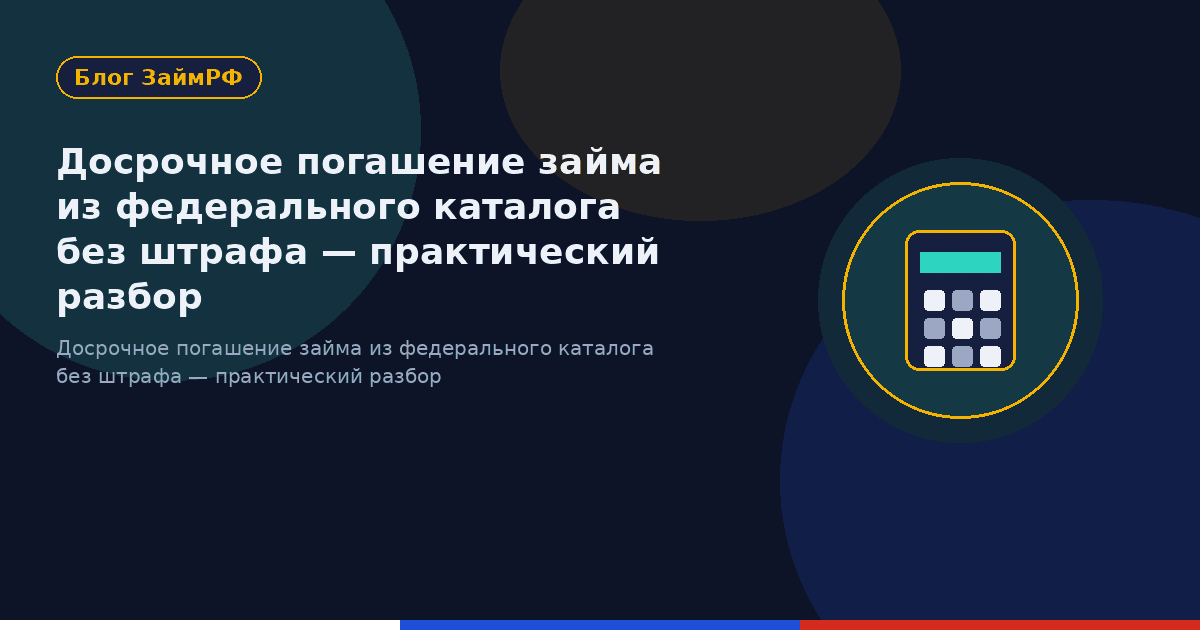 Блог ЗаймРФ

Досрочное погашение займа из федерального каталога без штрафа — практический разбор

Досрочное погашение займа из федерального каталога без штрафа — практический разбор